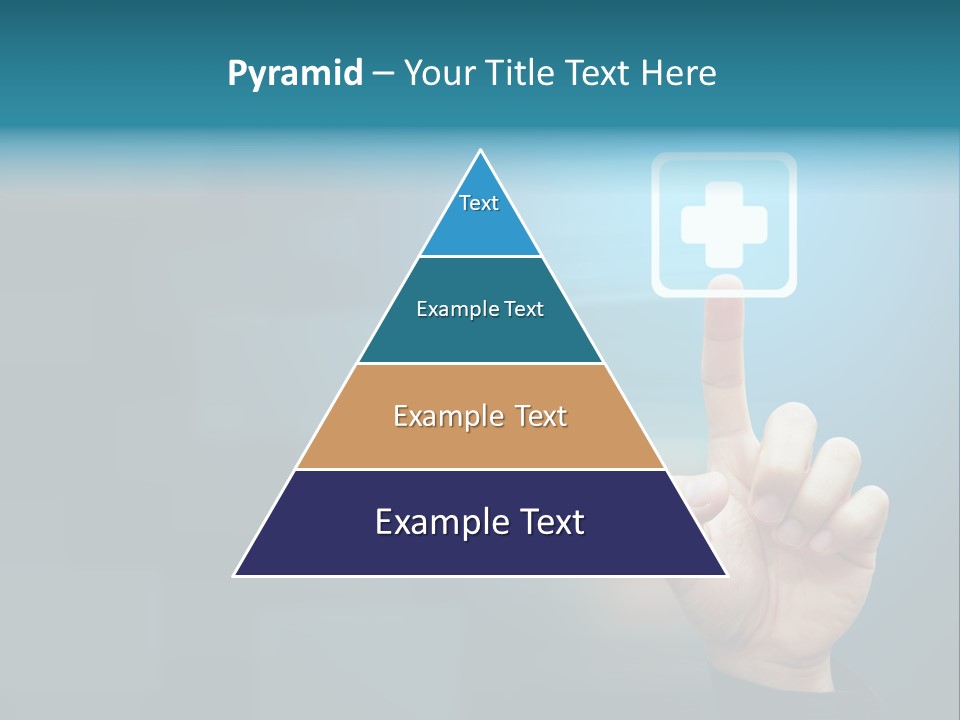 Pyramid – Your Title Text Here

Text

Example Text

Example Text

Example Text